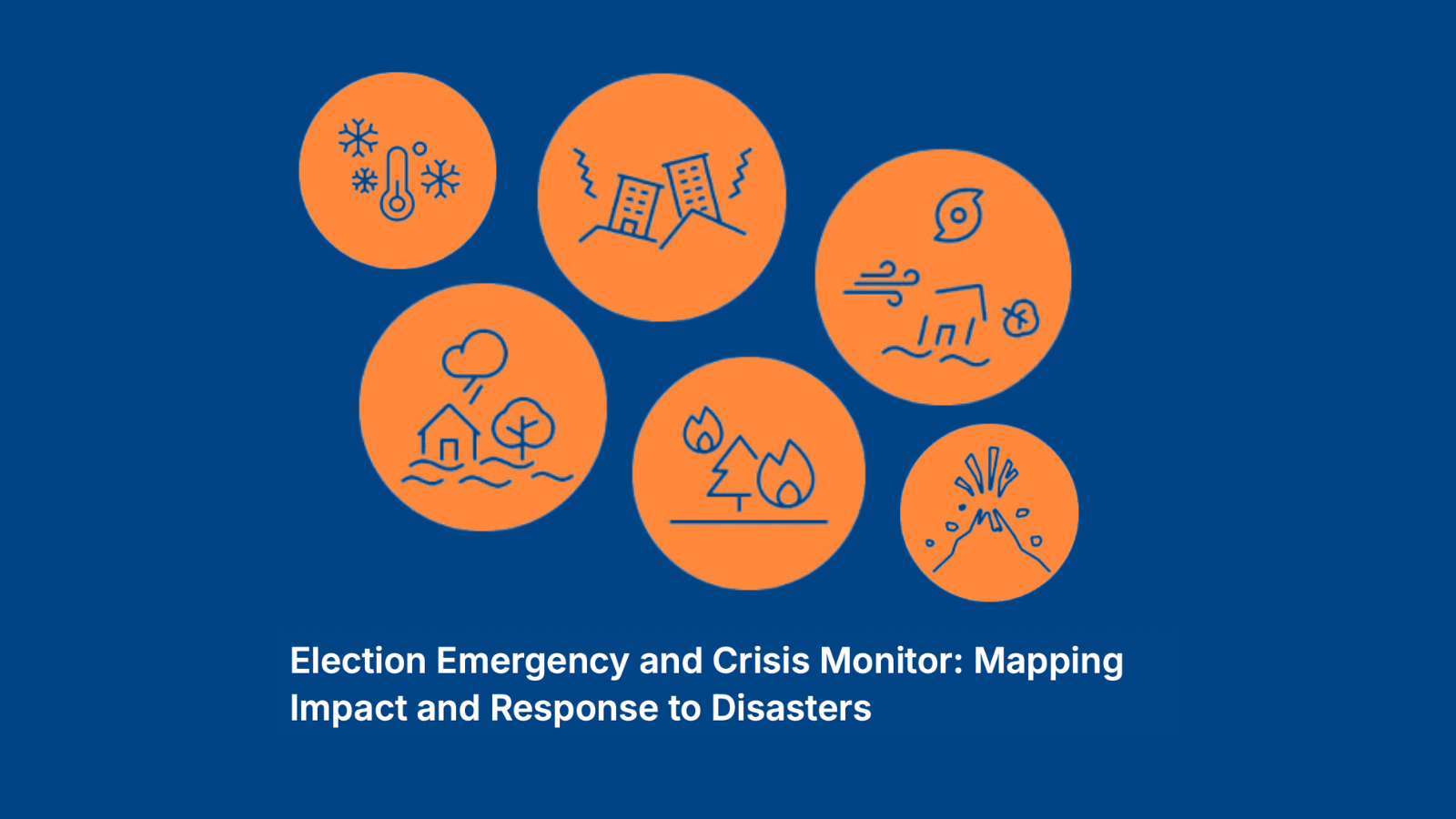 Election Emergency and Crisis Monitor: Mapping Impact and Response to Disasters